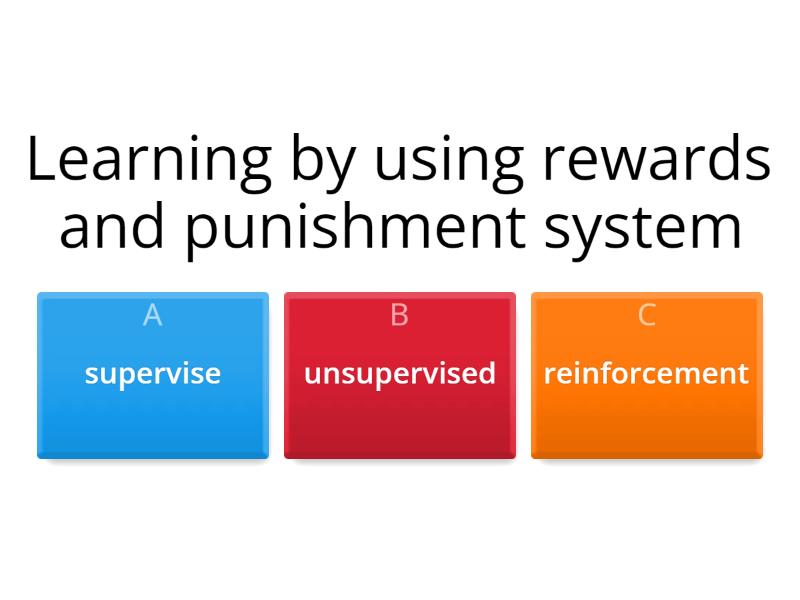 Learning by using rewards and punishment system

A
supervise

B
unsupervised

C
reinforcement